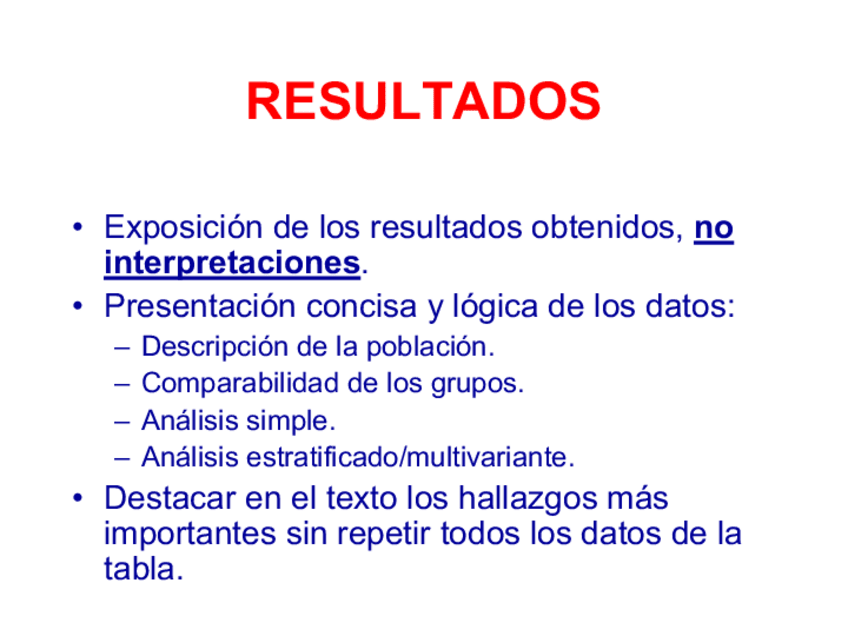 RESULTADOS

• Exposición de los resultados obtenidos, no interpretaciones.
• Presentación concisa y lógica de los datos:
– Descripción de la población.
– Comparabilidad de los grupos.
– Análisis simple.
– Análisis estratificado/multivariante.
• Destacar en el texto los hallazgos más importantes sin repetir todos los datos de la tabla.